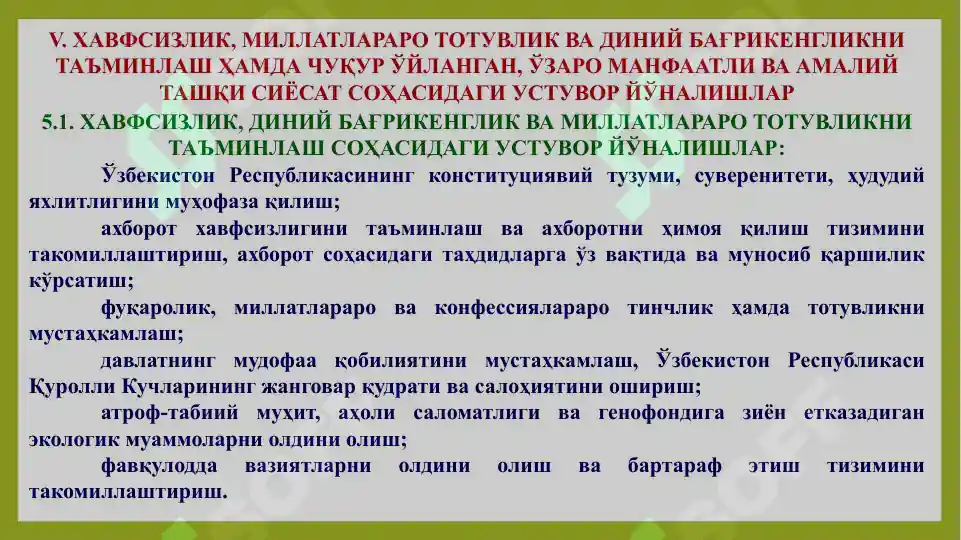 V. ХАВФСИЗЛИК, МИЛЛАТЛАРАРО ТОТУВЛИК ВА ДИНИЙ БАҒРИКЕНГЛИКНИ ТАЪМИНЛАШ ҲАМДА ЧУҚУР ЎЙЛАНГАН, ЎЗАРО МАНФААТЛИ ВА АМАЛИЙ ТАШҚИ СИЁСАТ СОҲАСИДАГИ УСТУВОР ЙЎНАЛИШЛАР

5.1. ХАВФСИЗЛИК, ДИНИЙ БАҒРИКЕНГЛИК ВА МИЛЛАТЛАРАРО ТОТУВЛИКНИ ТАЪМИНЛАШ СОҲАСИДАГИ УСТУВОР ЙЎНАЛИШЛАР:

Ўзбекистон Республикасининг конституциявий тузуми, суверенитети, ҳудудий яхлитлигини муҳофаза қилиш;

ахборот хавфсизлигини таъминлаш ва ахборотни ҳимоя қилиш тизимини такомиллаштириш, ахборот соҳасидаги таҳдидларга ўз вақтида ва муносиб қаршилик кўрсатиш;

фуқаролик, миллатлараро ва конфессиялараро тинчлик ҳамда тотувликни мустаҳкамлаш;

давлатнинг мудофаа қобилиятини мустаҳкамлаш, Ўзбекистон Республикаси Қуролли Кучларининг жанговар қудрати ва салоҳиятини ошириш;

атроф-табиий муҳит, аҳоли саломатлиги ва генофондига зиён етказадиган экологик муаммоларни олдини олиш;

фавқулодда вазиятларни олдини олиш ва бартараф этиш тизимини такомиллаштириш.